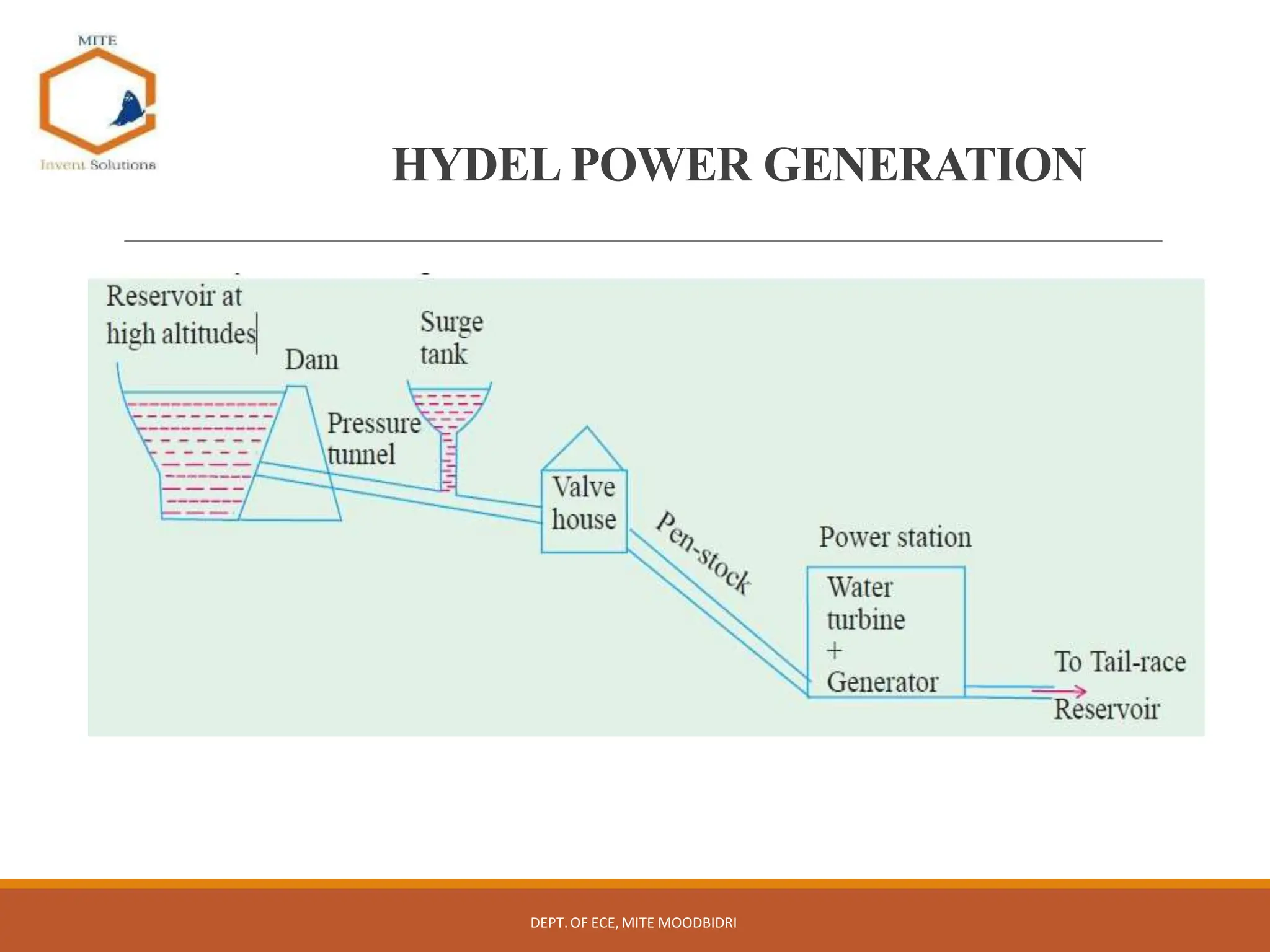 MITE

Invent Solutions

HYDEL POWER GENERATION

Reservoir at high altitudes

Dam

Surge tank

Pressure tunnel

Valve house

Pen-stock

Power station

Water turbine + Generator

To Tail-race Reservoir

DEPT. OF ECE, MITE MOODBIDRI